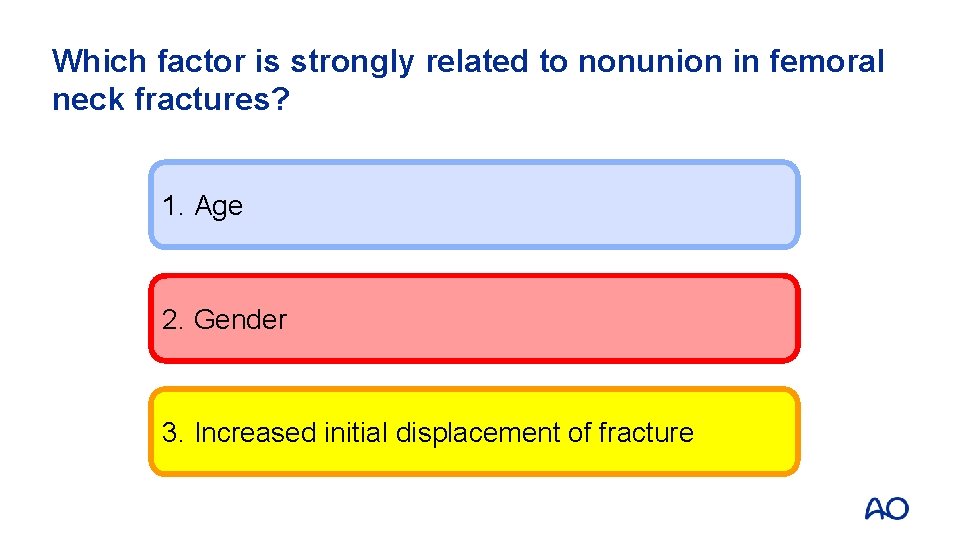 Which factor is strongly related to nonunion in femoral neck fractures?

1. Age

2. Gender

3. Increased initial displacement of fracture

AO